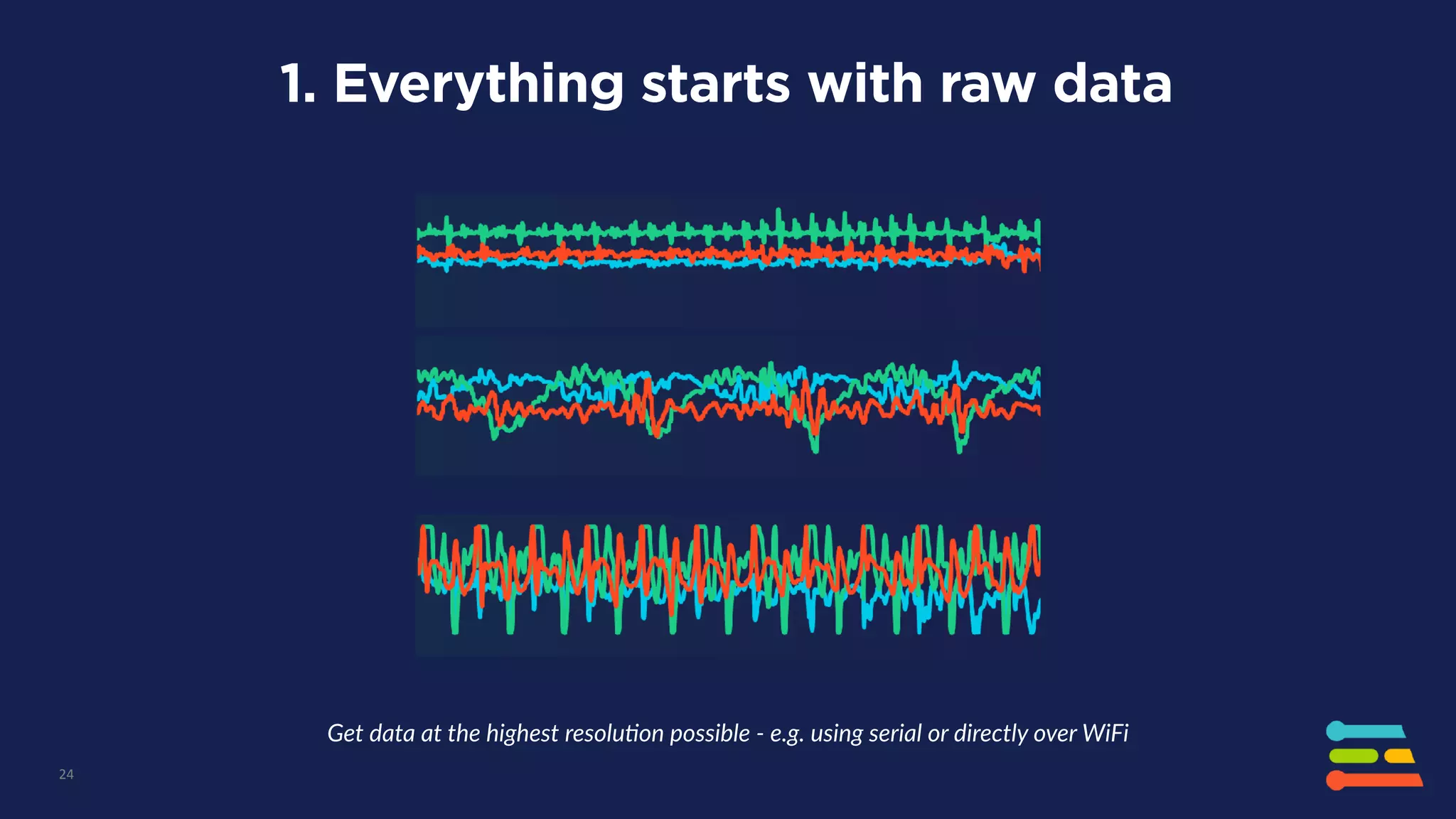 1. Everything starts with raw data

Get data at the highest resolution possible - e.g. using serial or directly over WiFi

24